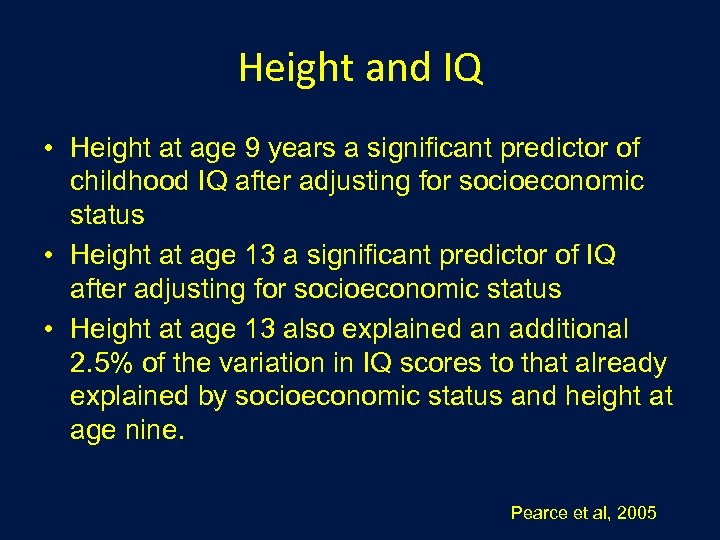 Height and IQ

• Height at age 9 years a significant predictor of childhood IQ after adjusting for socioeconomic status

• Height at age 13 a significant predictor of IQ after adjusting for socioeconomic status

• Height at age 13 also explained an additional 2.5% of the variation in IQ scores to that already explained by socioeconomic status and height at age nine.

Pearce et al, 2005